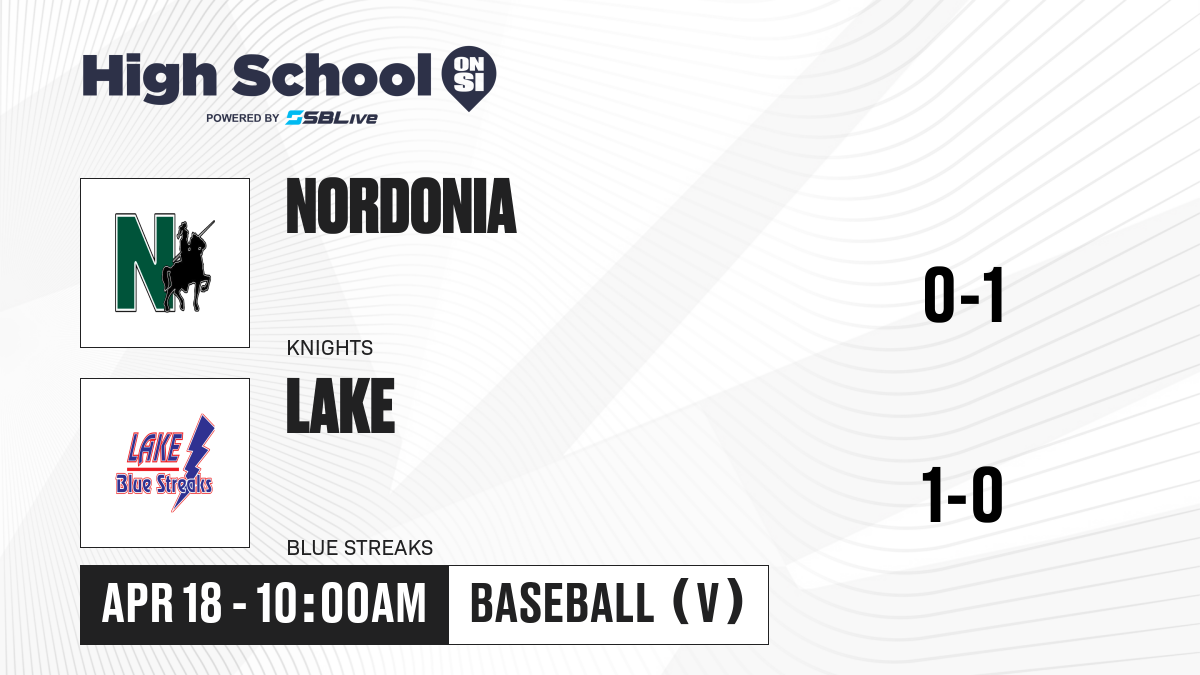 High School ON SI
POWERED BY SBLive

N

NORDONIA

KNIGHTS

0-1

LAKE Blue Streaks

LAKE

BLUE STREAKS

1-0

APR 18 - 10:00AM

BASEBALL (V)